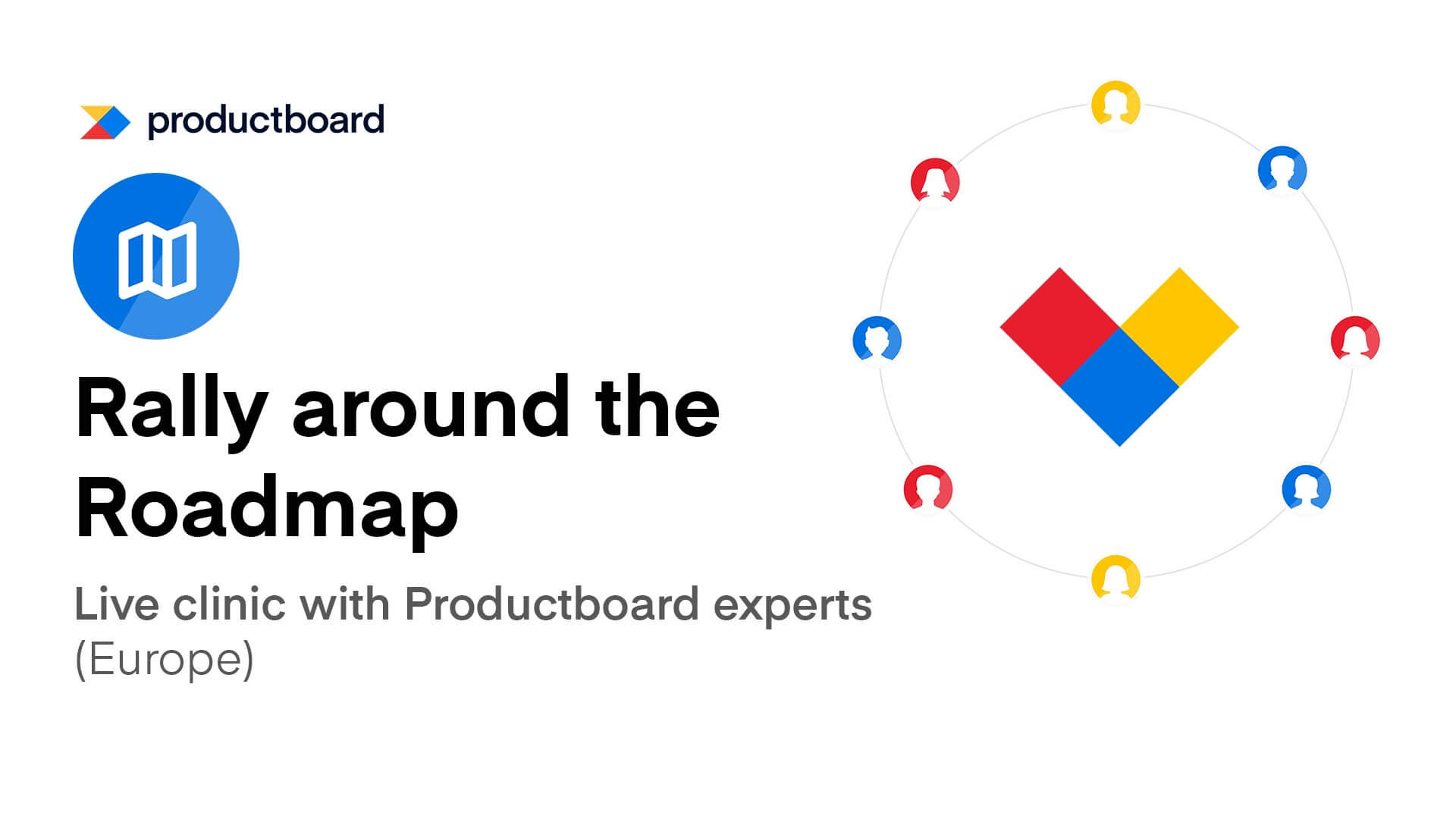 productboard

Rally around the Roadmap

Live clinic with Productboard experts (Europe)